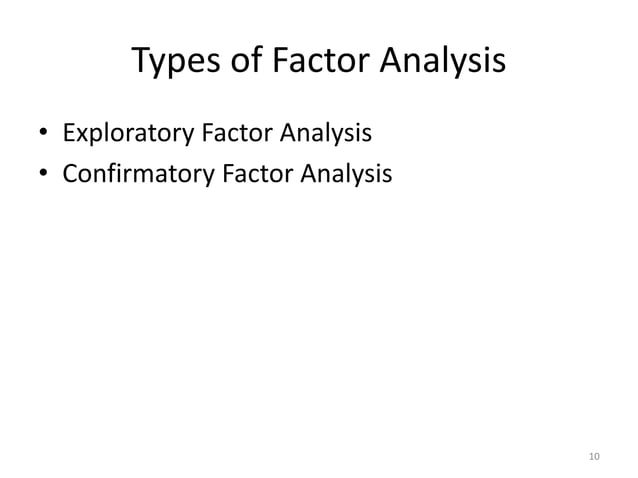 Types of Factor Analysis

• Exploratory Factor Analysis
• Confirmatory Factor Analysis

10